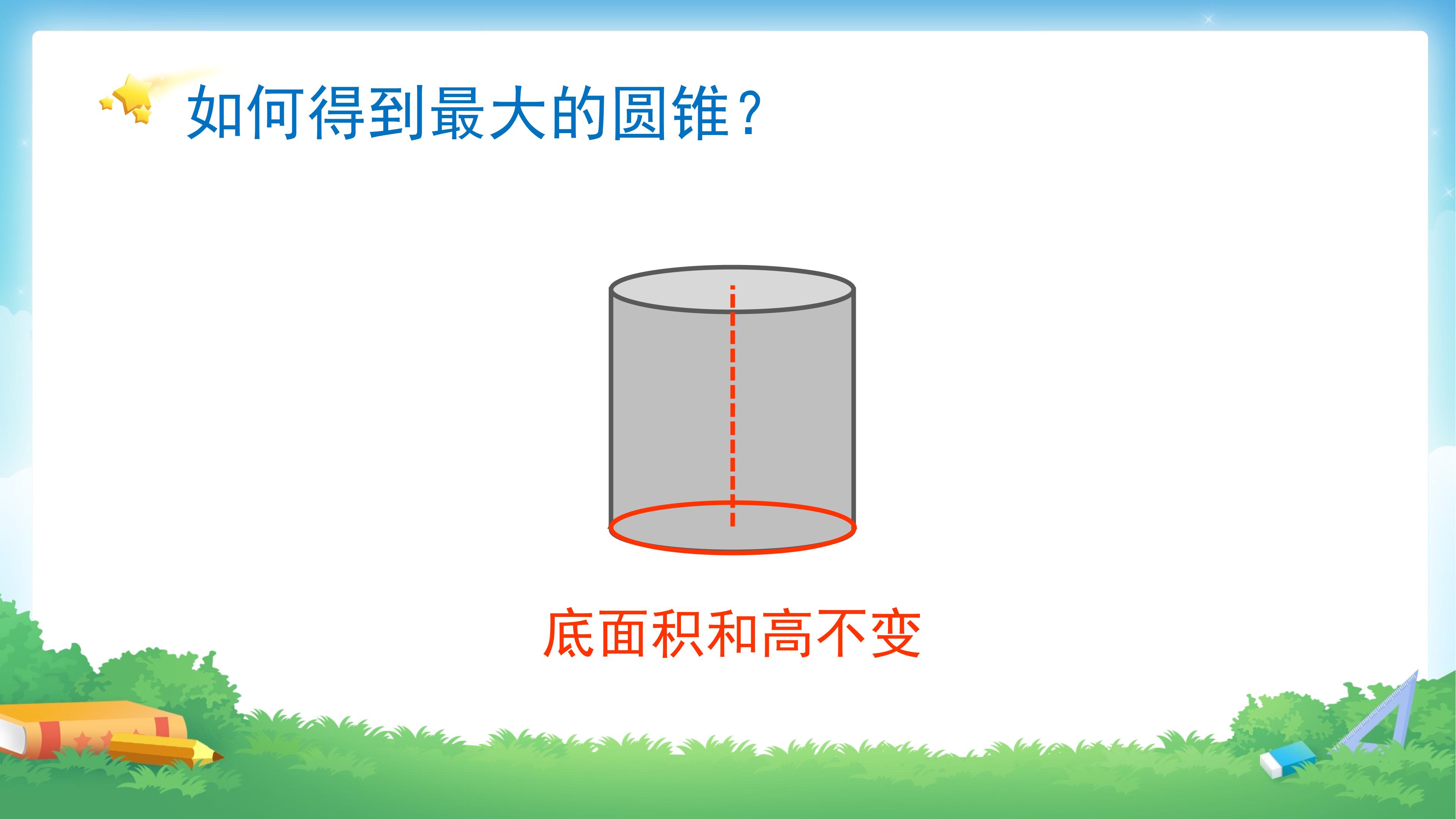 如何得到最大的圆锥？

底面积和高不变